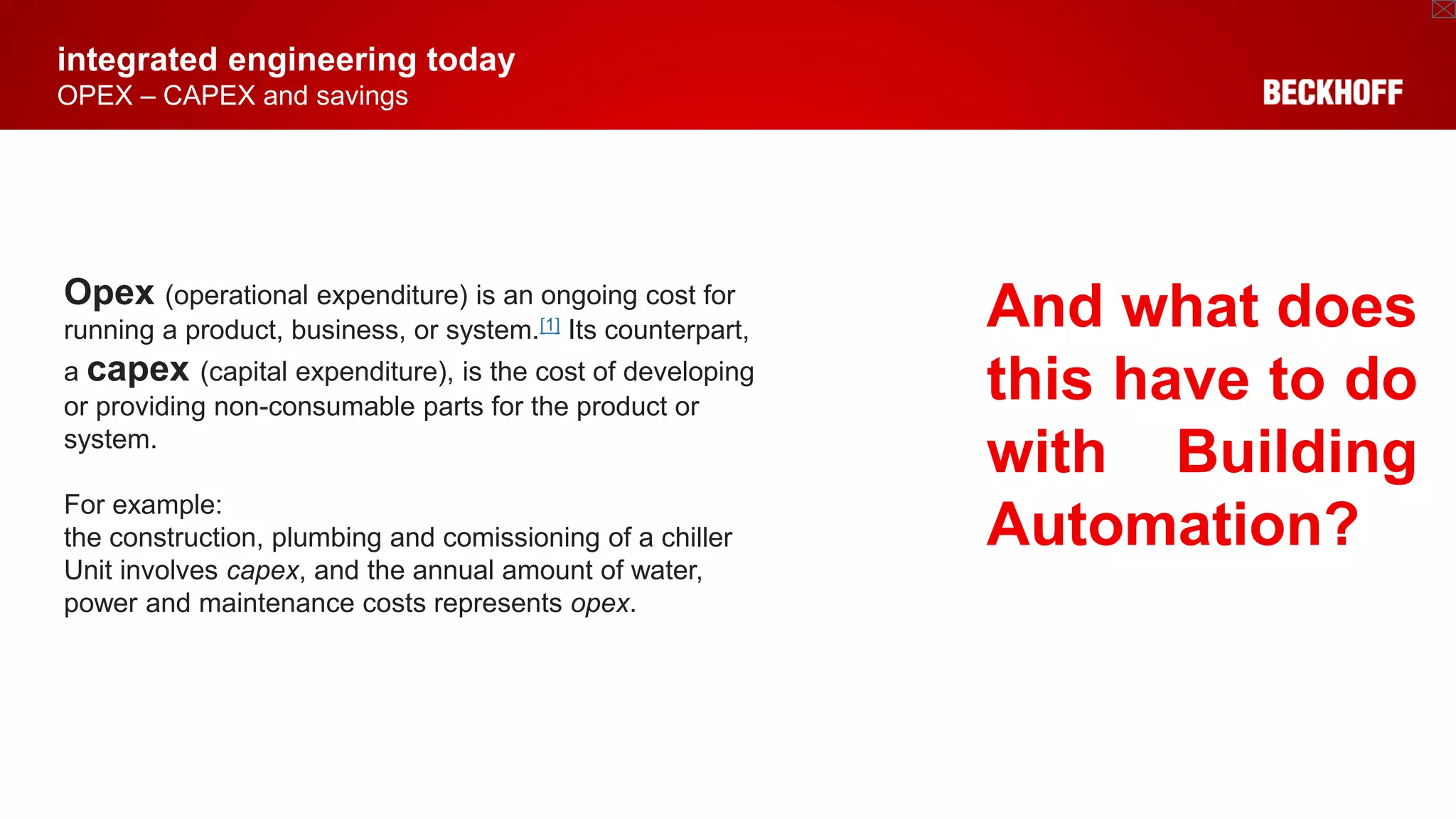 integrated engineering today
OPEX – CAPEX and savings

BECKHOFF

Opex (operational expenditure) is an ongoing cost for running a product, business, or system.[1] Its counterpart, a capex (capital expenditure), is the cost of developing or providing non-consumable parts for the product or system.

For example:
the construction, plumbing and comissioning of a chiller Unit involves capex, and the annual amount of water, power and maintenance costs represents opex.

And what does this have to do with Building Automation?